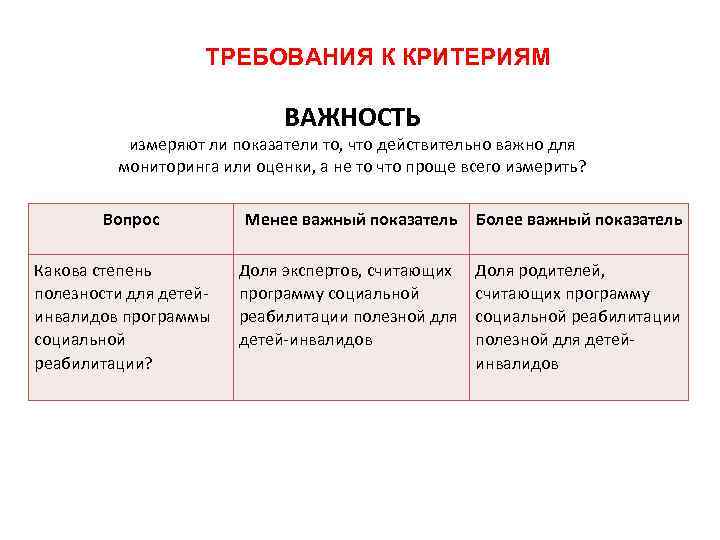 ТРЕБОВАНИЯ К КРИТЕРИЯМ

ВАЖНОСТЬ

измеряют ли показатели то, что действительно важно для мониторинга или оценки, а не то что проще всего измерить?

| Вопрос | Менее важный показатель | Более важный показатель |
|---|---|---|
| Какова степень полезности для детей-инвалидов программы социальной реабилитации? | Доля экспертов, считающих программу социальной реабилитации полезной для детей-инвалидов | Доля родителей, считающих программу социальной реабилитации полезной для детей-инвалидов |